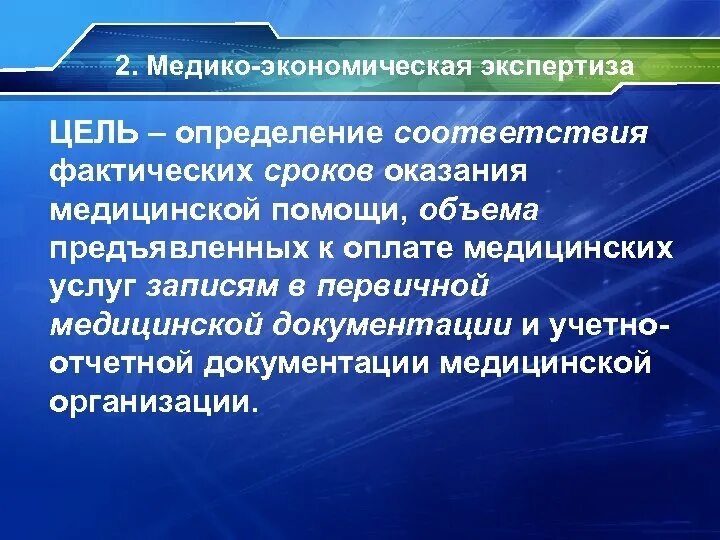 2. Медико-экономическая экспертиза

ЦЕЛЬ – определение соответствия фактических сроков оказания медицинской помощи, объема предъявленных к оплате медицинских услуг записям в первичной медицинской документации и учетно-отчетной документации медицинской организации.